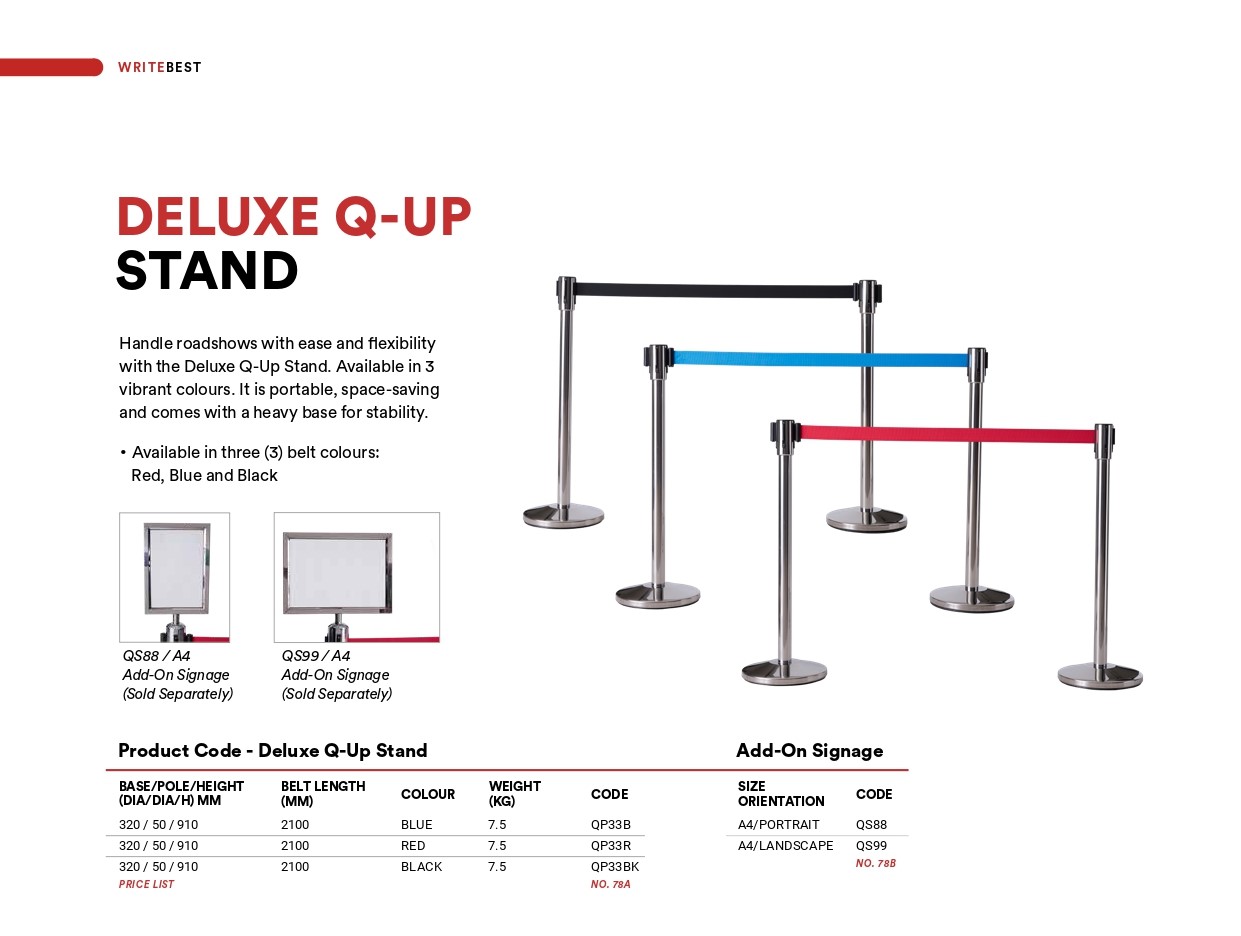 WRITEBEST

DELUXE Q-UP STAND

Handle roadshows with ease and flexibility with the Deluxe Q-Up Stand. Available in 3 vibrant colours. It is portable, space-saving and comes with a heavy base for stability.

• Available in three (3) belt colours: Red, Blue and Black

QS88 / A4
Add-On Signage
(Sold Separately)

QS99 / A4
Add-On Signage
(Sold Separately)

Product Code - Deluxe Q-Up Stand

| BASE/POLE/HEIGHT (DIA/DIA/H) MM | BELT LENGTH (MM) | COLOUR | WEIGHT (KG) | CODE |
|---|---|---|---|---|
| 320 / 50 / 910 | 2100 | BLUE | 7.5 | QP33B |
| 320 / 50 / 910 | 2100 | RED | 7.5 | QP33R |
| 320 / 50 / 910 | 2100 | BLACK | 7.5 | QP33BK |

PRICE LIST
NO. 78A

Add-On Signage

| SIZE ORIENTATION | CODE |
|---|---|
| A4/PORTRAIT | QS88 |
| A4/LANDSCAPE | QS99 |

NO. 78B